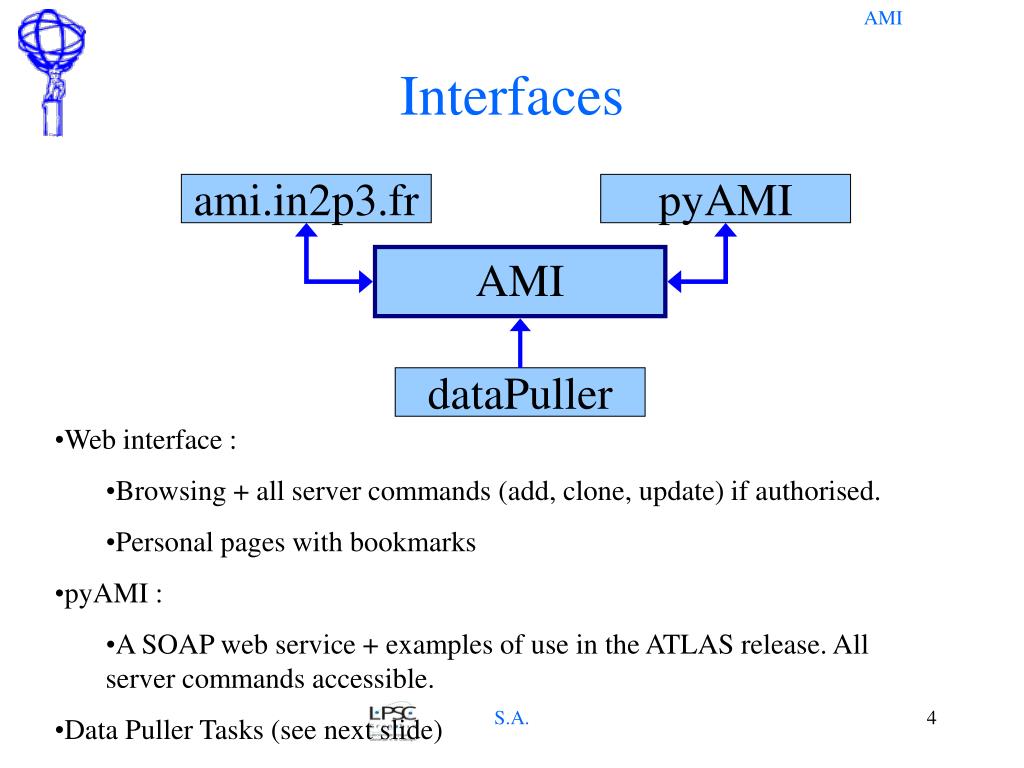 AMI

Interfaces

ami.in2p3.fr

pyAMI

AMI

dataPuller

•Web interface :

•Browsing + all server commands (add, clone, update) if authorised.

•Personal pages with bookmarks

•pyAMI :

•A SOAP web service + examples of use in the ATLAS release. All server commands accessible.

•Data Puller Tasks (see next slide)

LPSC

S.A.

4